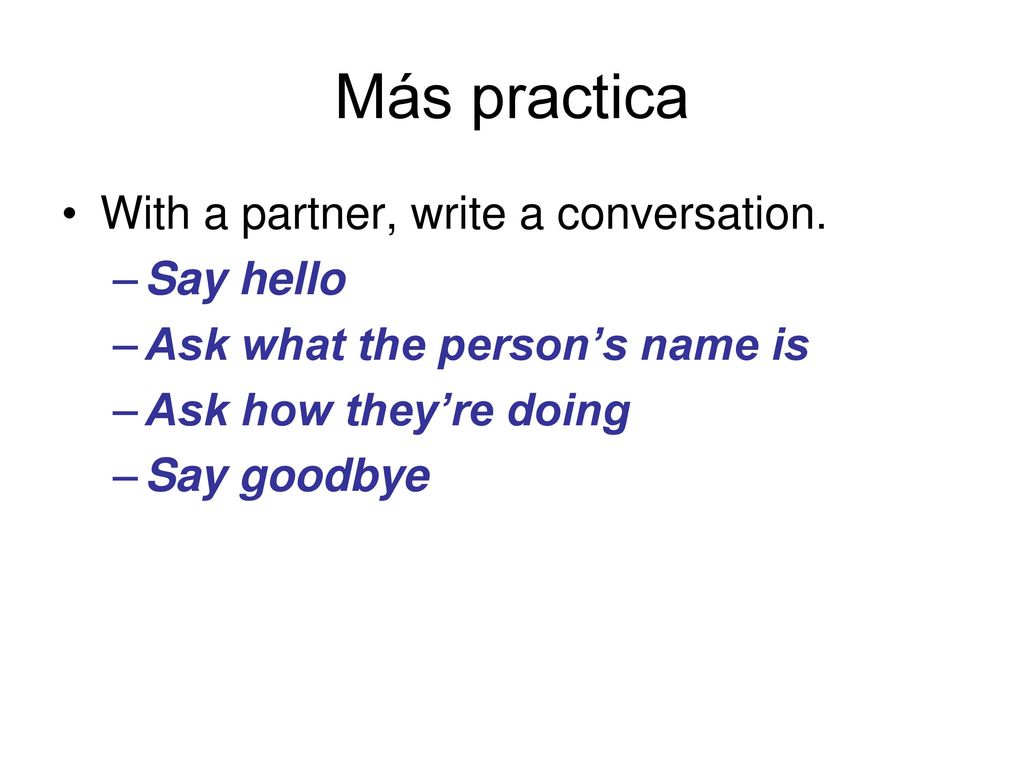 Más practica

• With a partner, write a conversation.
– Say hello
– Ask what the person’s name is
– Ask how they’re doing
– Say goodbye